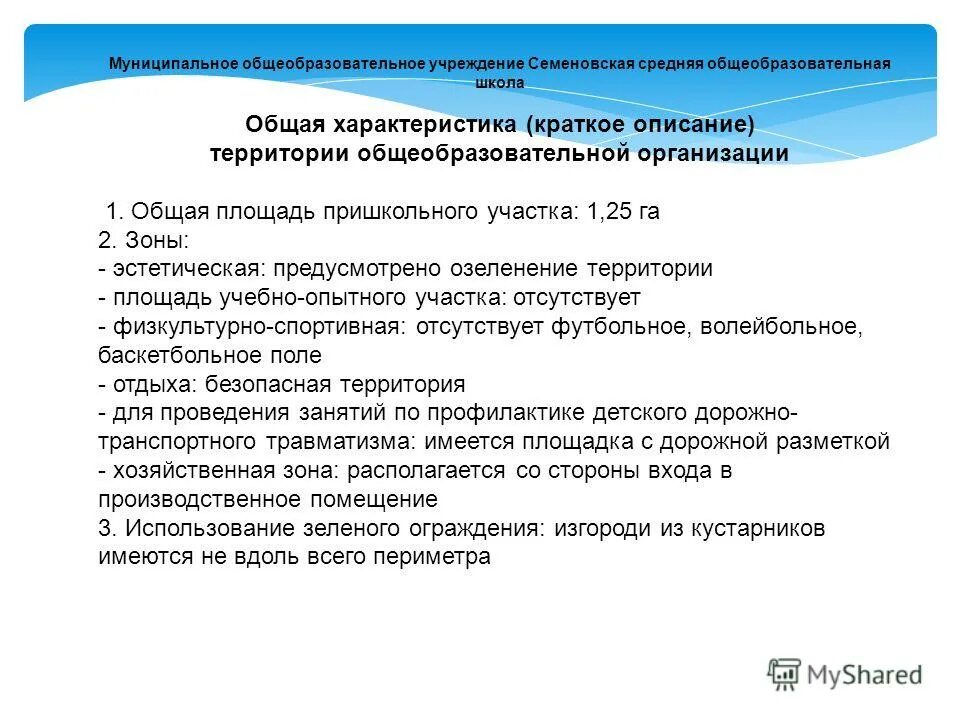 Муниципальное общеобразовательное учреждение Семеновская средняя общеобразовательная школа

Общая характеристика (краткое описание) территории общеобразовательной организации

1. Общая площадь пришкольного участка: 1,25 га
2. Зоны:
- эстетическая: предусмотрено озеленение территории
- площадь учебно-опытного участка: отсутствует
- физкультурно-спортивная: отсутствует футбольное, волейбольное, баскетбольное поле
- отдыха: безопасная территория
- для проведения занятий по профилактике детского дорожно-транспортного травматизма: имеется площадка с дорожной разметкой
- хозяйственная зона: располагается со стороны входа в производственное помещение
3. Использование зеленого ограждения: изгороди из кустарников имеются не вдоль всего периметра

MyShared